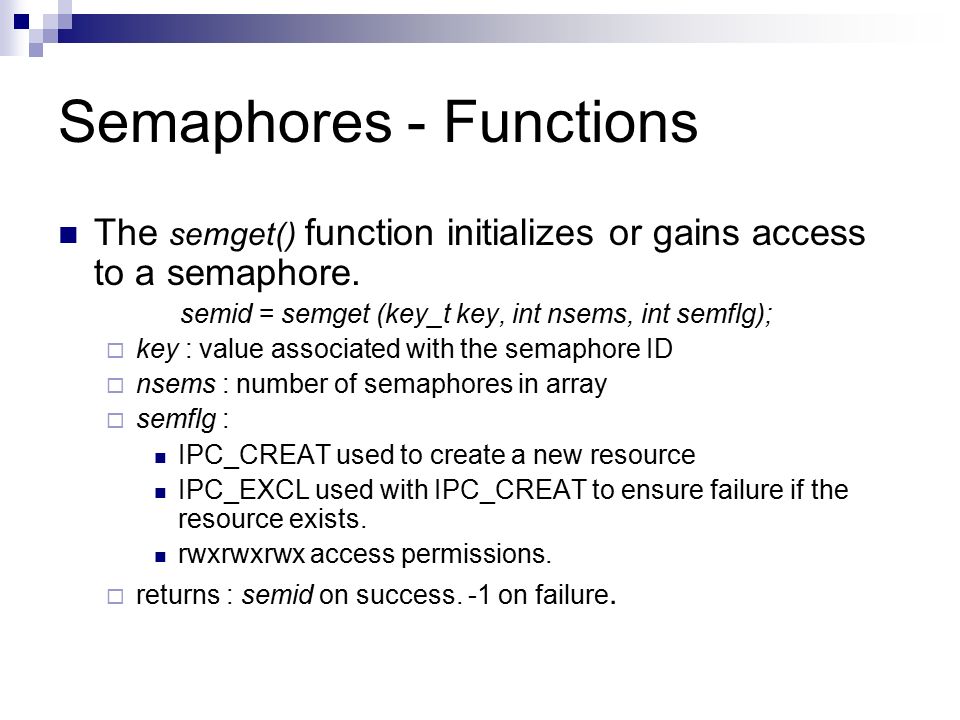 Semaphores - Functions

The semget() function initializes or gains access to a semaphore.

semid = semget (key_t key, int nsems, int semflg);

key : value associated with the semaphore ID

nsems : number of semaphores in array

semflg :

IPC_CREAT used to create a new resource

IPC_EXCL used with IPC_CREAT to ensure failure if the resource exists.

rwxrwxrwx access permissions.

returns : semid on success. -1 on failure.